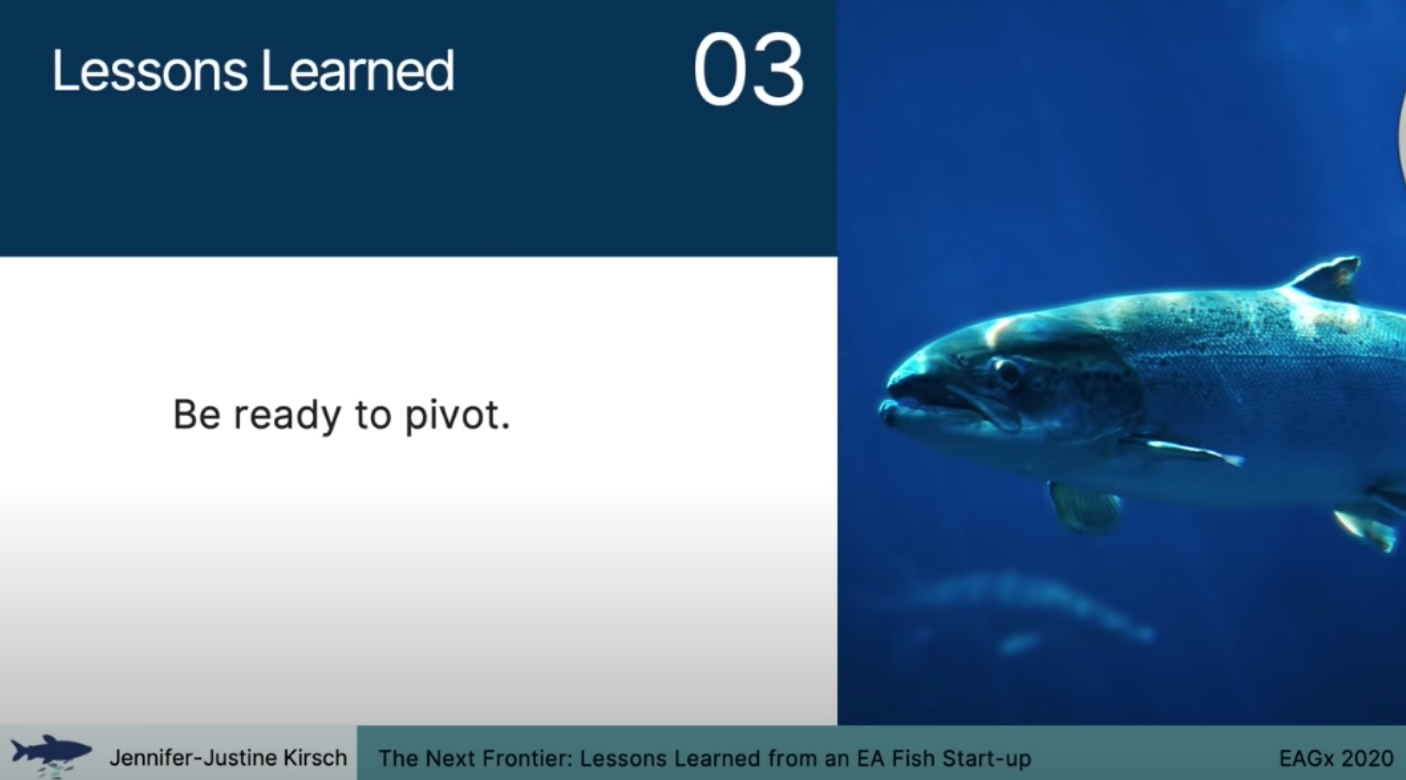 Lessons Learned

03

Be ready to pivot.

Jennifer-Justine Kirsch

The Next Frontier: Lessons Learned from an EA Fish Start-up

EAGx 2020